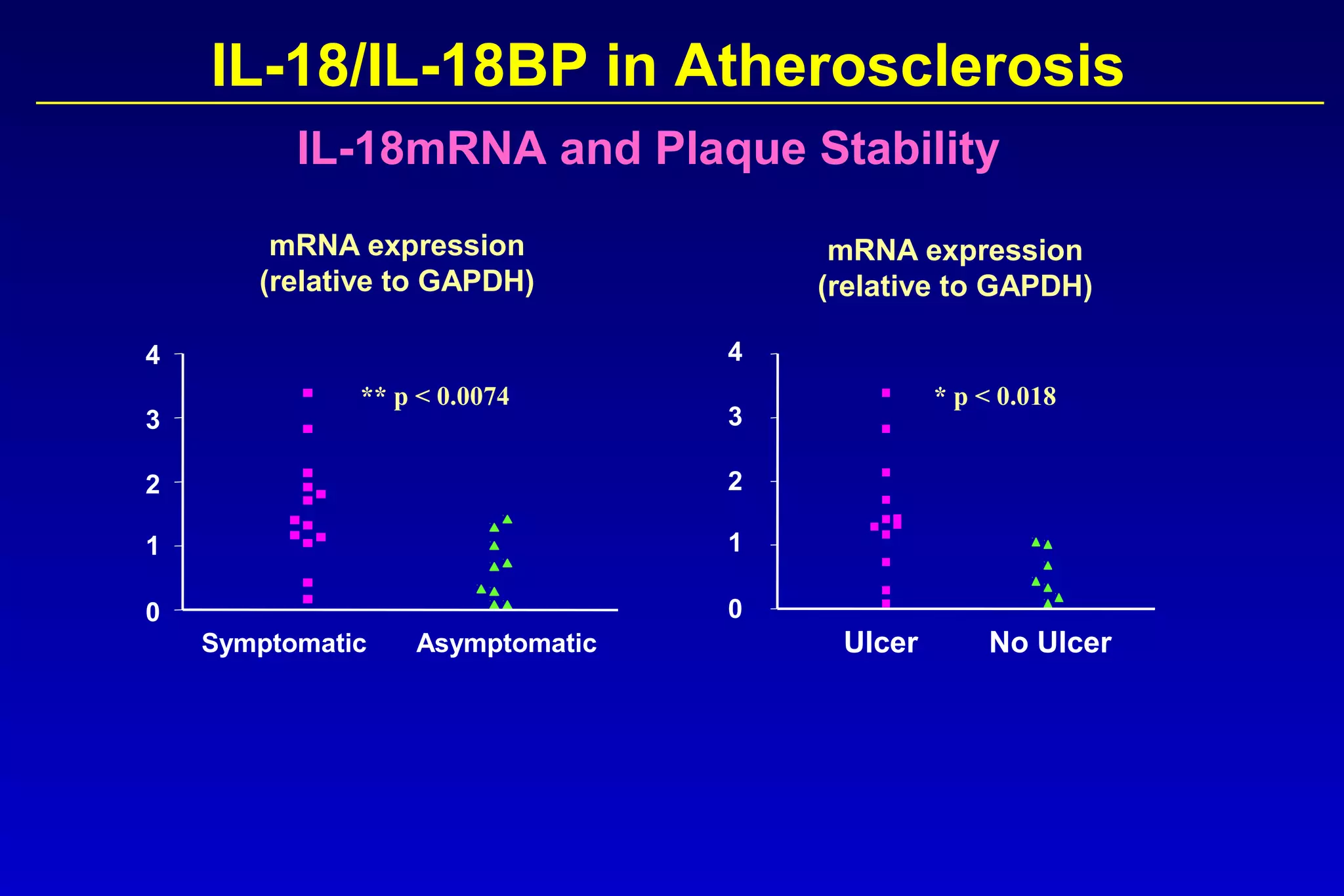 IL-18/IL-18BP in Atherosclerosis

IL-18mRNA and Plaque Stability

mRNA expression (relative to GAPDH)

4
3
2
1
0

** p < 0.0074

Symptomatic Asymptomatic

mRNA expression (relative to GAPDH)

4
3
2
1
0

* p < 0.018

Ulcer No Ulcer